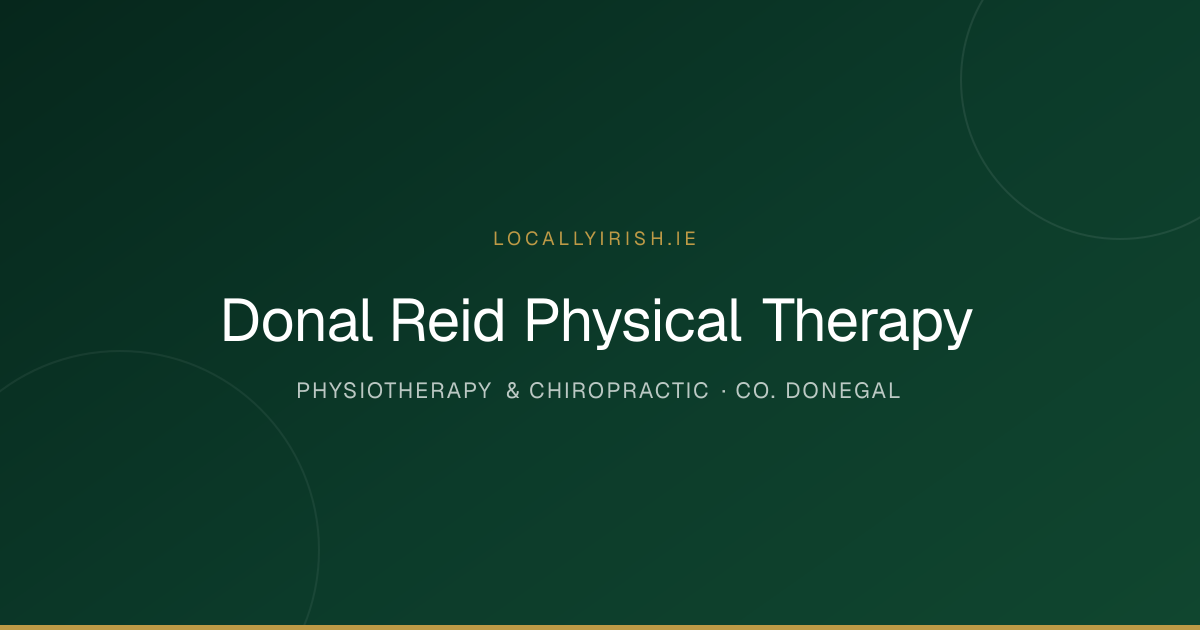 LOCALLYIRISH.IE

Donal Reid Physical Therapy

PHYSIOTHERAPY & CHIROPRACTIC · CO. DONEGAL